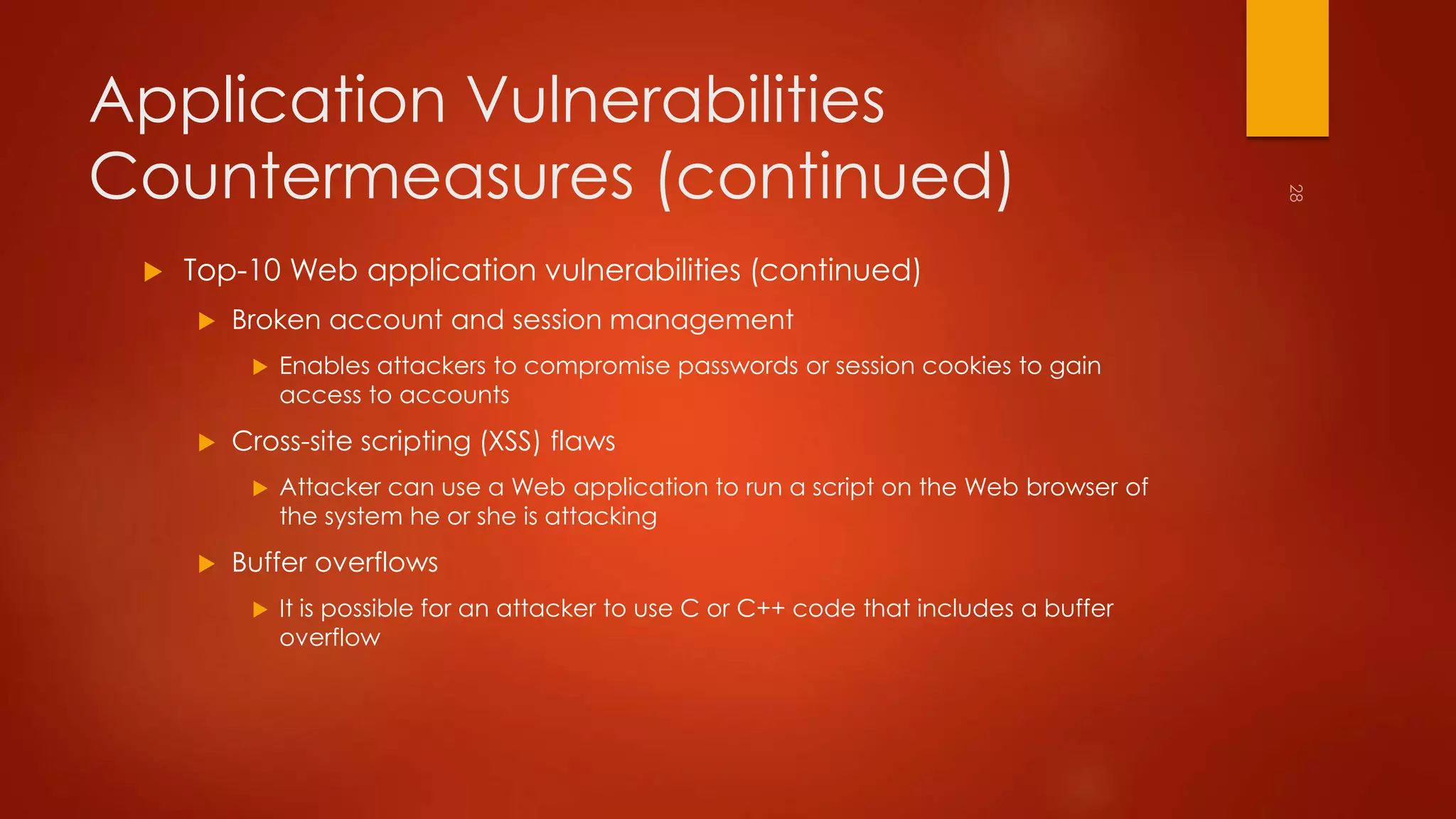 Application Vulnerabilities Countermeasures (continued)

28

Top-10 Web application vulnerabilities (continued)

Broken account and session management

Enables attackers to compromise passwords or session cookies to gain access to accounts

Cross-site scripting (XSS) flaws

Attacker can use a Web application to run a script on the Web browser of the system he or she is attacking

Buffer overflows

It is possible for an attacker to use C or C++ code that includes a buffer overflow